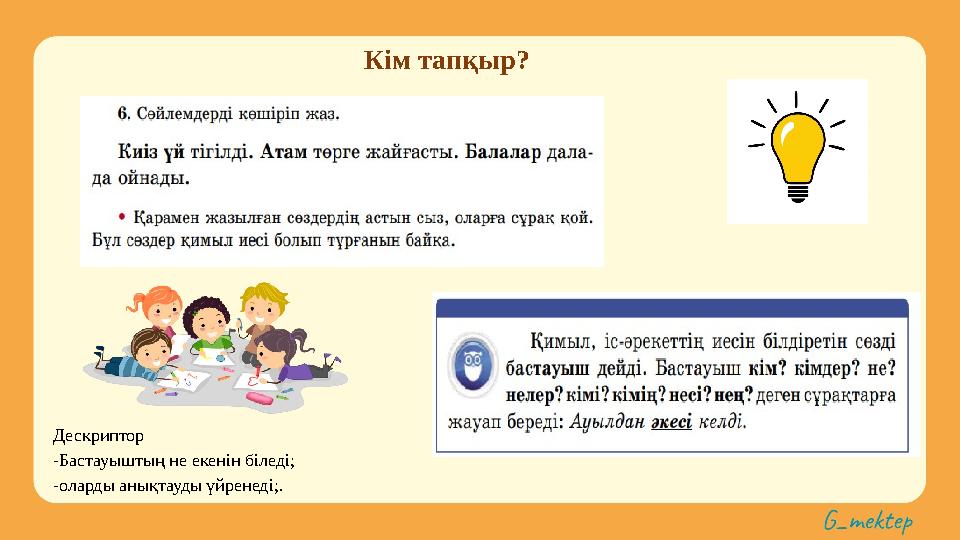 Кім тапқыр?

6. Сөйлемдерді көшіріп жаз.

Киіз үй тігілді. Атам төрге жайғасты. Балалар далада ойнады.

• Қарамен жазылған сөздердің астын сыз, оларға сұрақ қой. Бұл сөздер қимыл иесі болып тұрғанын байқа.

Қимыл, іс-әрекеттің иесін білдіретін сөзді бастауыш дейді. Бастауыш кім? кімдер? не? нелер? кімі? кімің? несі? нең? деген сұрақтарға жауап береді: Ауылдан әкесі келді.

Дескриптор
-Бастауыштың не екенін біледі;
-оларды анықтауды үйренеді;.

G_mektep